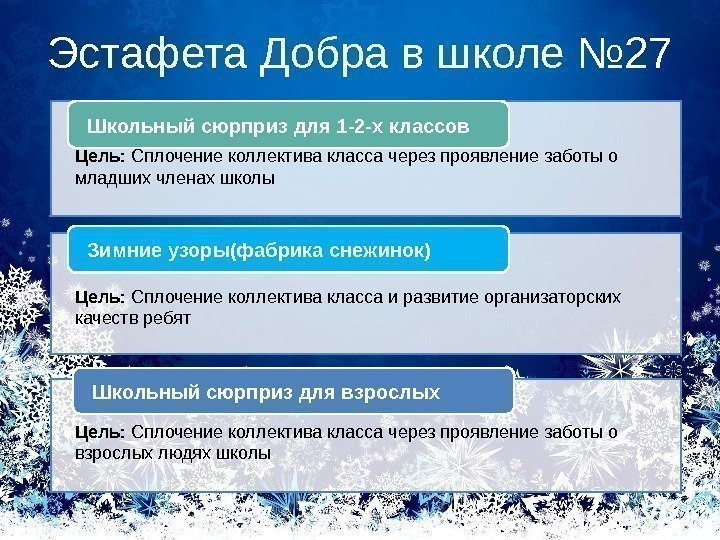 Эстафета Добра в школе №27

Школьный сюрприз для 1-2-х классов

Цель: Сплочение коллектива класса через проявление заботы о младших членах школы

Зимние узоры(фабрика снежинок)

Цель: Сплочение коллектива класса и развитие организаторских качеств ребят

Школьный сюрприз для взрослых

Цель: Сплочение коллектива класса через проявление заботы о взрослых людях школы